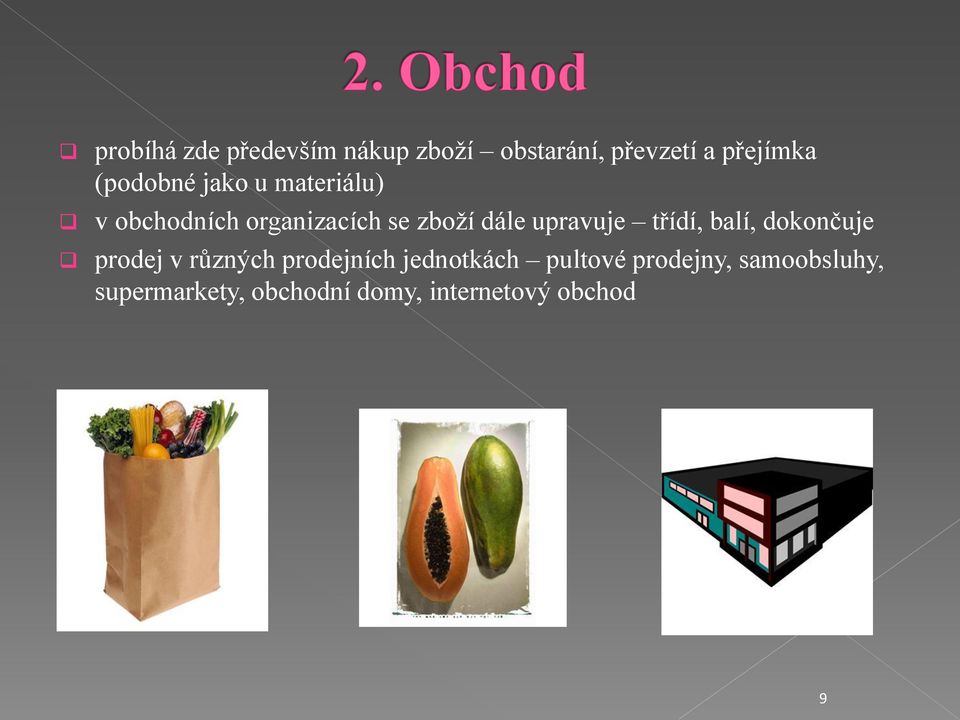 2. Obchod

probíhá zde především nákup zboží – obstarání, převzetí a přejímka (podobné jako u materiálu)

v obchodních organizacích se zboží dále upravuje – třídí, balí, dokončuje

prodej v různých prodejních jednotkách – pultové prodejny, samoobsluhy, supermarkety, obchodní domy, internetový obchod

9